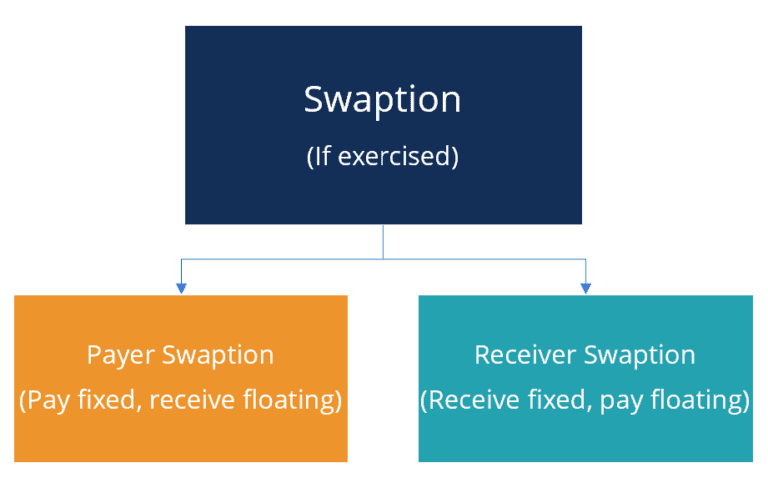 Swaption
(If exercised)

Payer Swaption
(Pay fixed, receive floating)

Receiver Swaption
(Receive fixed, pay floating)